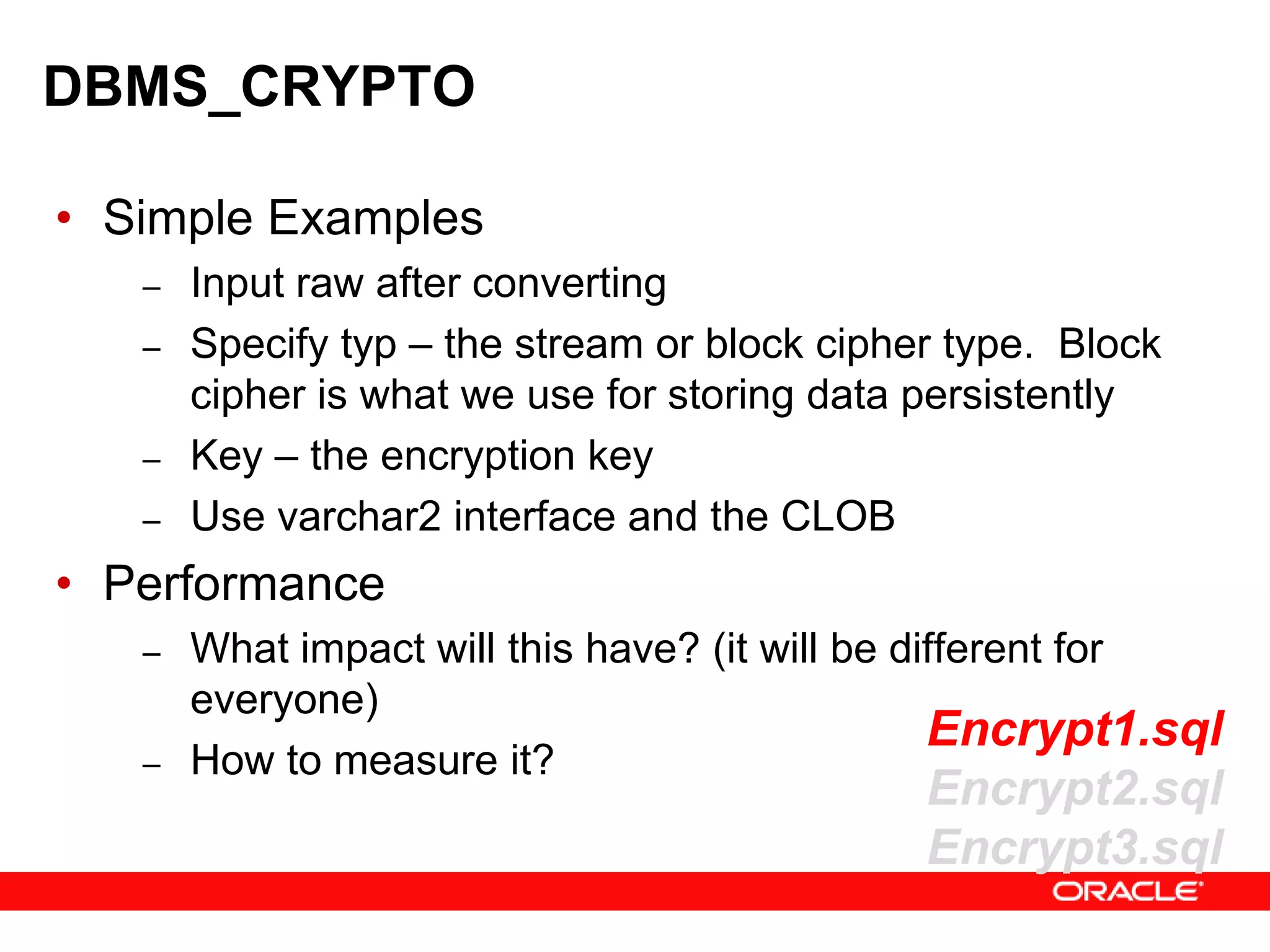 DBMS_CRYPTO

• Simple Examples
– Input raw after converting
– Specify typ – the stream or block cipher type. Block cipher is what we use for storing data persistently
– Key – the encryption key
– Use varchar2 interface and the CLOB

• Performance
– What impact will this have? (it will be different for everyone)
– How to measure it?

Encrypt1.sql
Encrypt2.sql
Encrypt3.sql

ORACLE